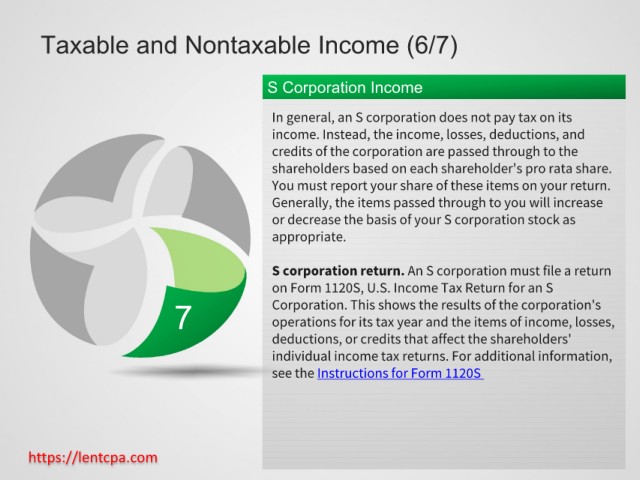 Taxable and Nontaxable Income (6/7)

7

S Corporation Income

In general, an S corporation does not pay tax on its income. Instead, the income, losses, deductions, and credits of the corporation are passed through to the shareholders based on each shareholder's pro rata share. You must report your share of these items on your return. Generally, the items passed through to you will increase or decrease the basis of your S corporation stock as appropriate.

S corporation return. An S corporation must file a return on Form 1120S, U.S. Income Tax Return for an S Corporation. This shows the results of the corporation's operations for its tax year and the items of income, losses, deductions, or credits that affect the shareholders' individual income tax returns. For additional information, see the Instructions for Form 1120S

https://lentcpa.com